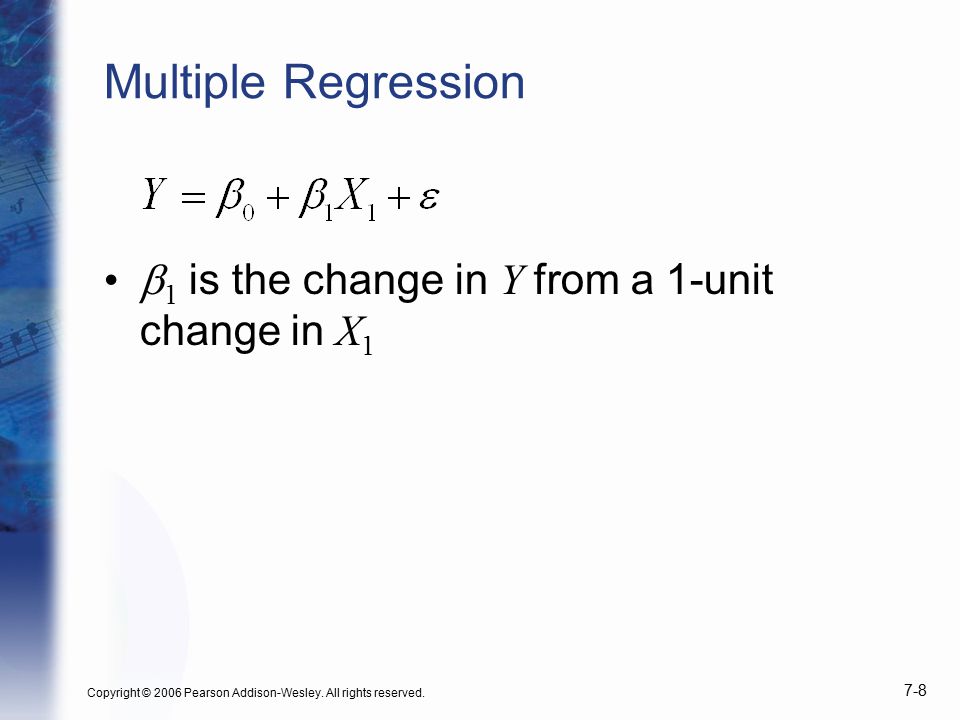 Multiple Regression

$Y = \beta_0 + \beta_1 X_1 + \varepsilon$

• $\beta_1$ is the change in $Y$ from a 1-unit change in $X_1$

Copyright © 2006 Pearson Addison-Wesley. All rights reserved.

7-8